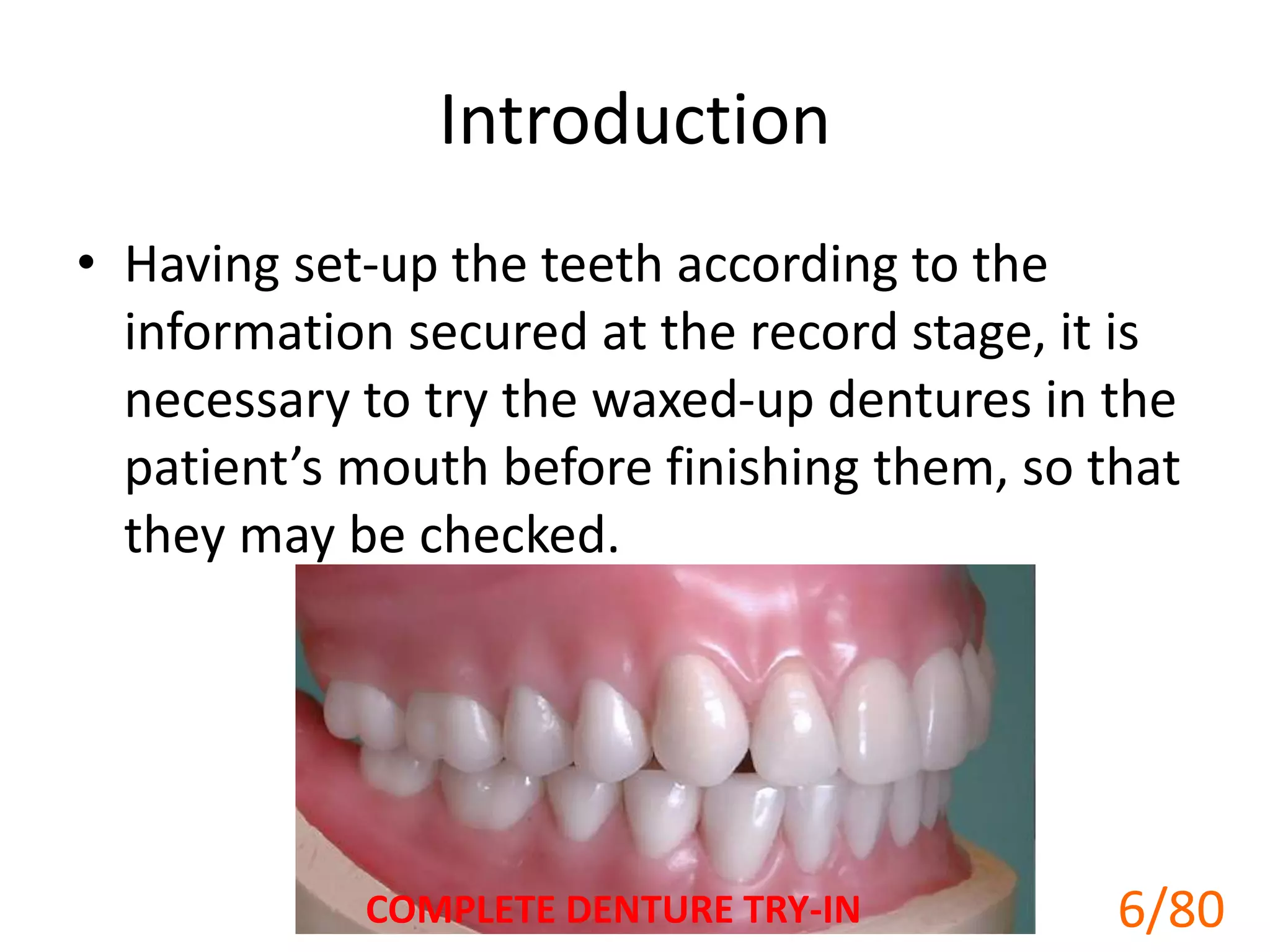 Introduction

• Having set-up the teeth according to the information secured at the record stage, it is necessary to try the waxed-up dentures in the patient’s mouth before finishing them, so that they may be checked.

COMPLETE DENTURE TRY-IN

6/80